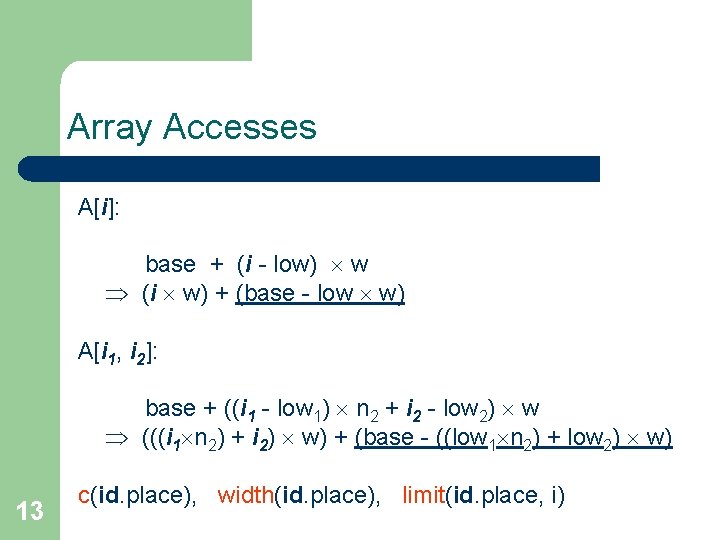 Array Accesses

A[$i$]:

base + ($i$ - low) $\times$ w

$\Rightarrow$ ($i \times$ w) + (base - low $\times$ w)

A[$i_1$, $i_2$]:

base + (($i_1$ - low$_1$) $\times$ n$_2$ + $i_2$ - low$_2$) $\times$ w

$\Rightarrow$ ((($i_1 \times$n$_2$) + $i_2$) $\times$ w) + (base - ((low$_1 \times$n$_2$) + low$_2$) $\times$ w)

c(id.place), width(id.place), limit(id.place, i)

13